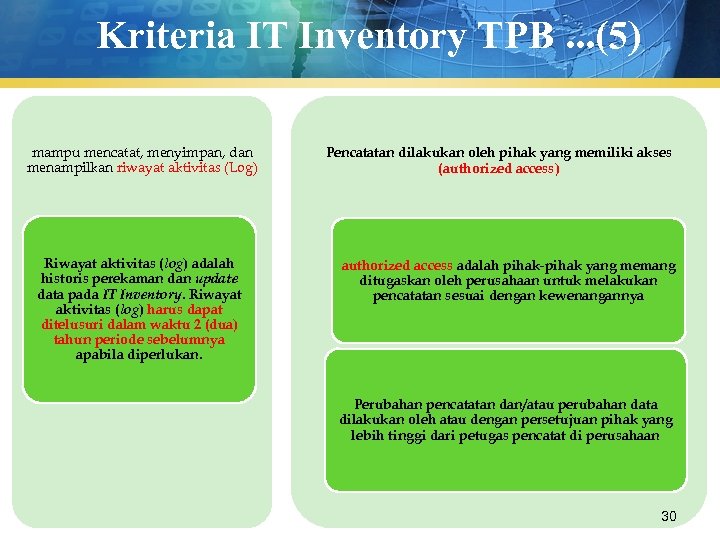 Kriteria IT Inventory TPB ...(5)

mampu mencatat, menyimpan, dan menampilkan riwayat aktivitas (Log)

Riwayat aktivitas (log) adalah historis perekaman dan update data pada IT Inventory. Riwayat aktivitas (log) harus dapat ditelusuri dalam waktu 2 (dua) tahun periode sebelumnya apabila diperlukan.

Pencatatan dilakukan oleh pihak yang memiliki akses (authorized access)

authorized access adalah pihak-pihak yang memang ditugaskan oleh perusahaan untuk melakukan pencatatan sesuai dengan kewenangannya

Perubahan pencatatan dan/atau perubahan data dilakukan oleh atau dengan persetujuan pihak yang lebih tinggi dari petugas pencatat di perusahaan

30